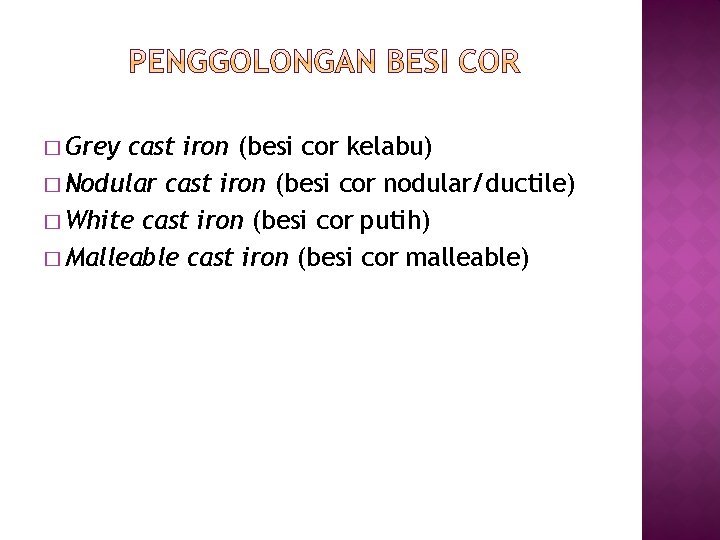 PENGGOLONGAN BESI COR

□ Grey cast iron (besi cor kelabu)
□ Nodular cast iron (besi cor nodular/ductile)
□ White cast iron (besi cor putih)
□ Malleable cast iron (besi cor malleable)